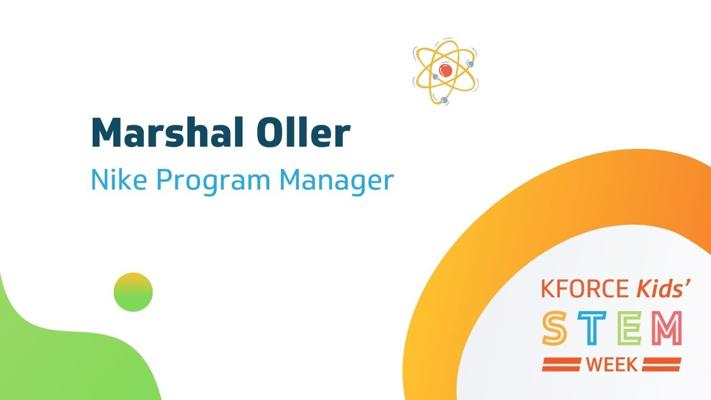 Marshal Oller

Nike Program Manager

KFORCE Kids'
STEM
WEEK